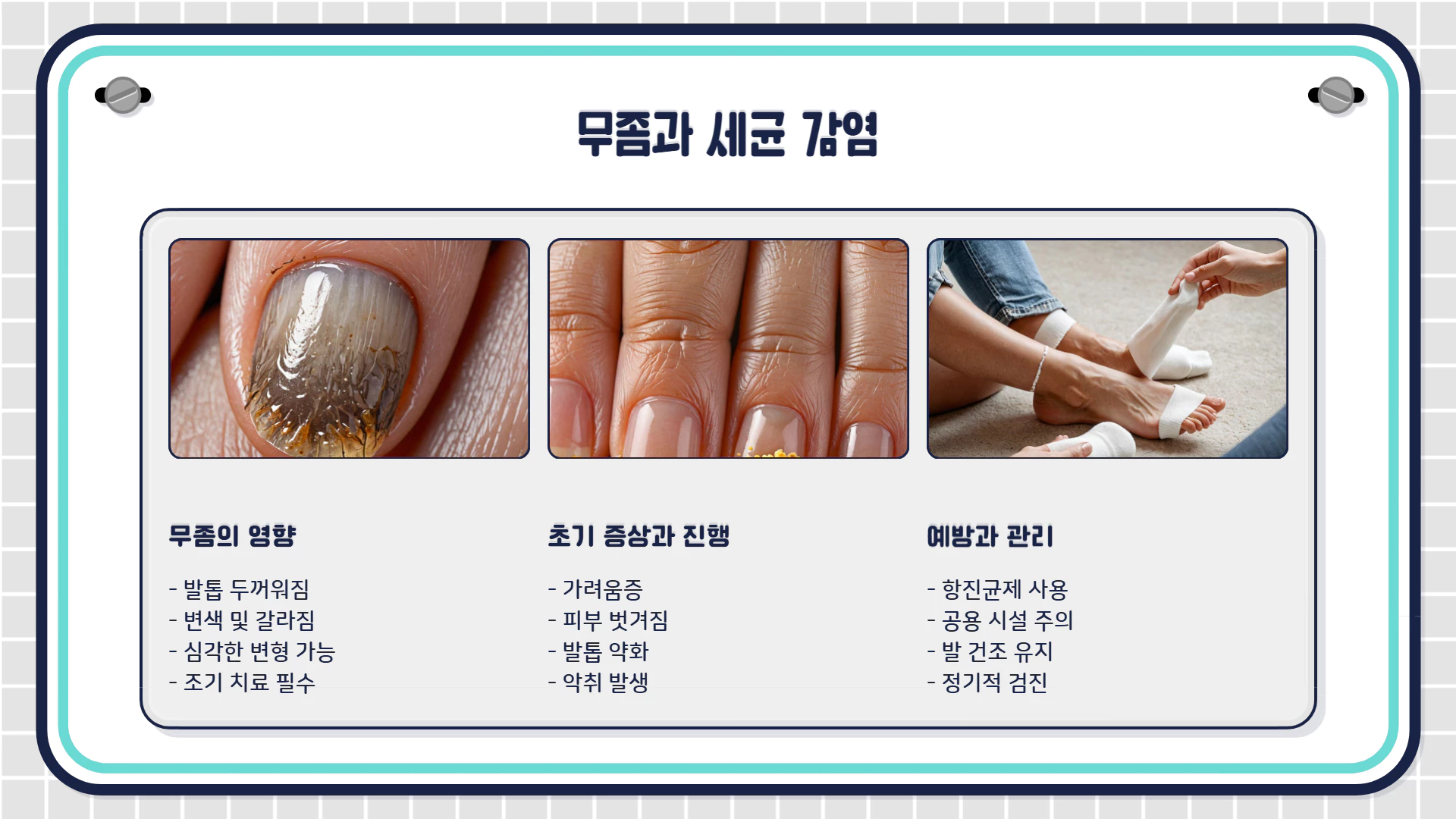 무좀과 세균 감염

무좀의 영향

- 발톱 두꺼워짐
- 변색 및 갈라짐
- 심각한 변형 가능
- 조기 치료 필수

초기 증상과 진행

- 가려움증
- 피부 벗겨짐
- 발톱 약화
- 악취 발생

예방과 관리

- 항진균제 사용
- 공용 시설 주의
- 발 건조 유지
- 정기적 검진